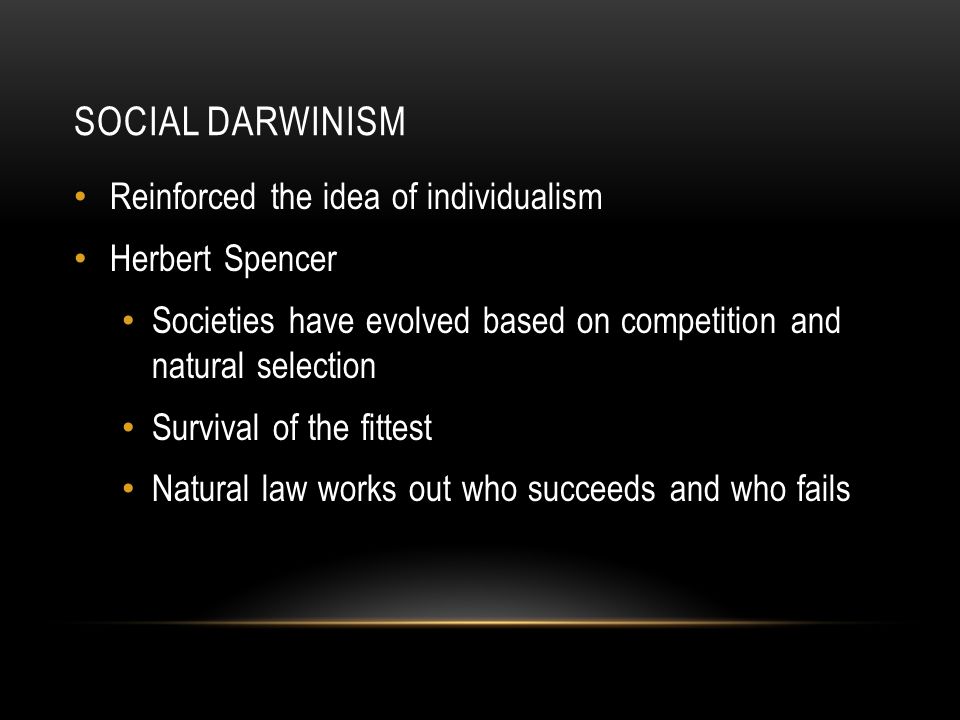 SOCIAL DARWINISM

• Reinforced the idea of individualism
• Herbert Spencer
 • Societies have evolved based on competition and natural selection
 • Survival of the fittest
 • Natural law works out who succeeds and who fails